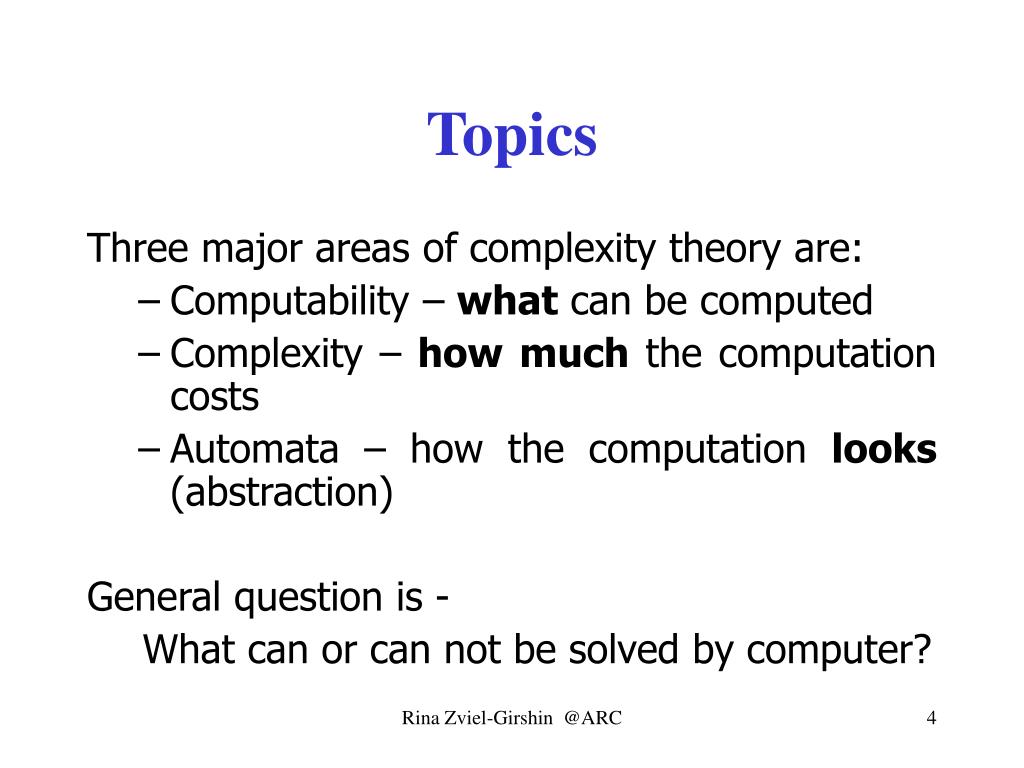 Topics

Three major areas of complexity theory are:
– Computability – what can be computed
– Complexity – how much the computation costs
– Automata – how the computation looks (abstraction)

General question is -
What can or can not be solved by computer?

Rina Zviel-Girshin @ARC

4